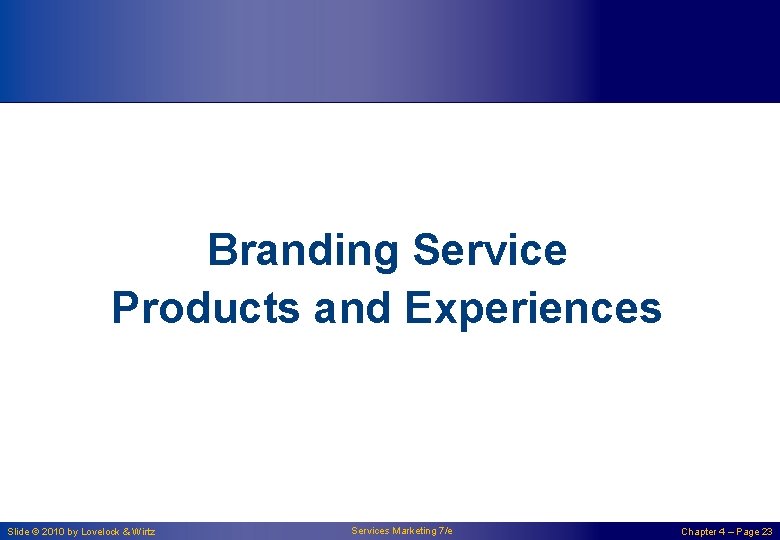 Branding Service Products and Experiences

Slide © 2010 by Lovelock & Wirtz

Services Marketing 7/e

Chapter 4 – Page 23